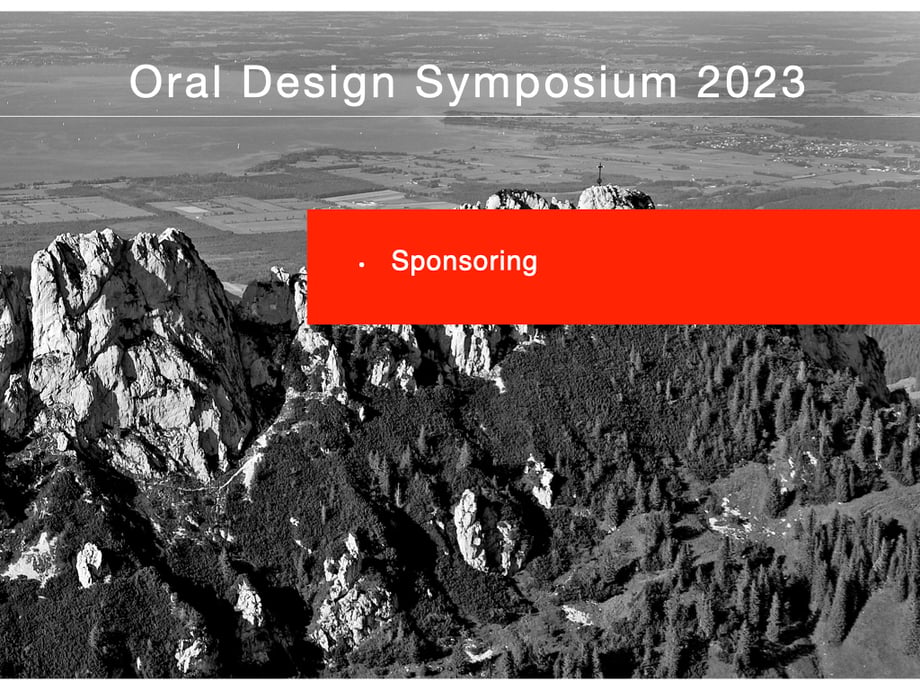 Oral Design Symposium 2023

• Sponsoring